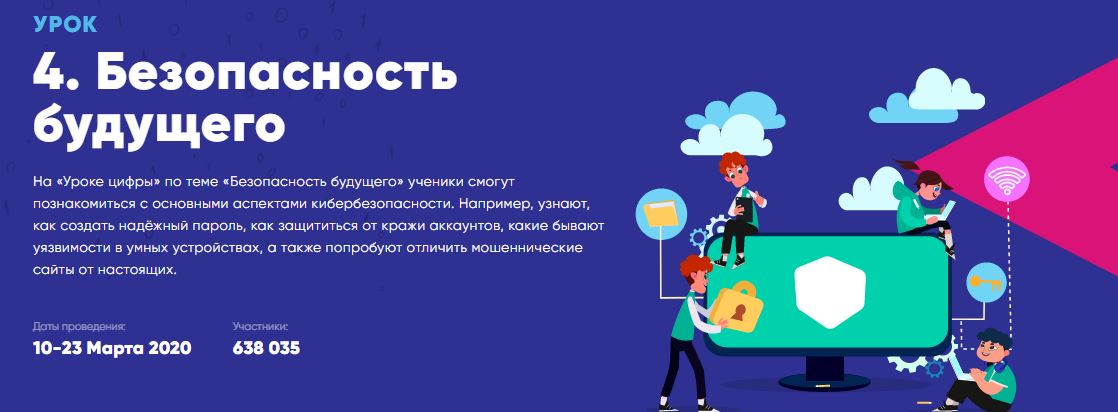 УРОК

4. Безопасность будущего

На «Уроке цифры» по теме «Безопасность будущего» ученики смогут познакомиться с основными аспектами кибербезопасности. Например, узнают, как создать надёжный пароль, как защититься от кражи аккаунтов, какие бывают уязвимости в умных устройствах, а также попробуют отличить мошеннические сайты от настоящих.

Даты проведения:
10-23 Марта 2020

Участники:
638 035